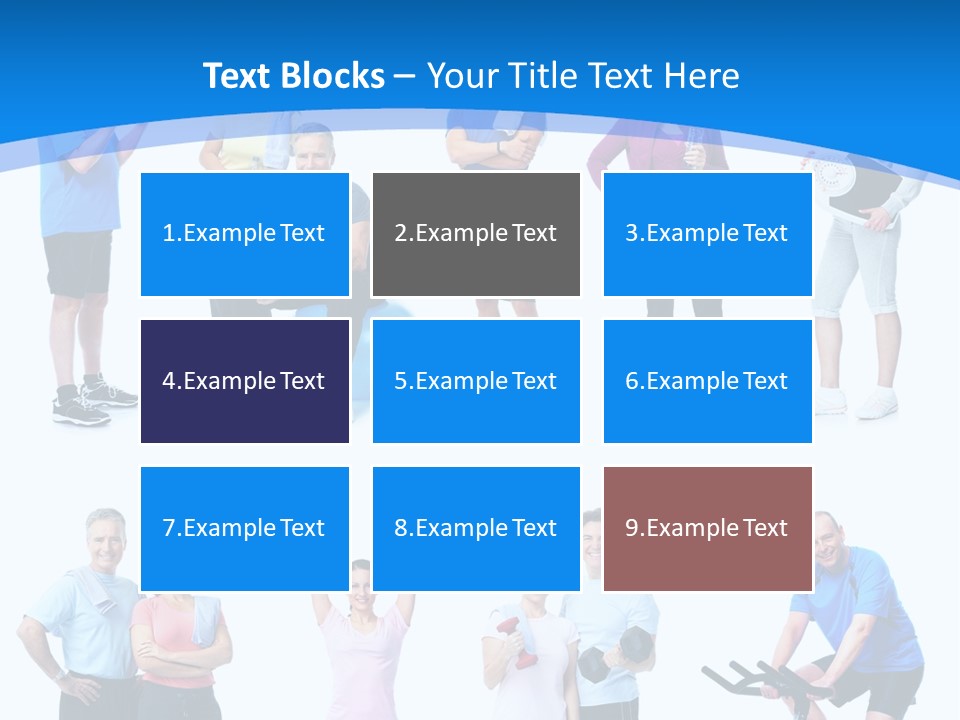 Text Blocks – Your Title Text Here

1.Example Text

2.Example Text

3.Example Text

4.Example Text

5.Example Text

6.Example Text

7.Example Text

8.Example Text

9.Example Text